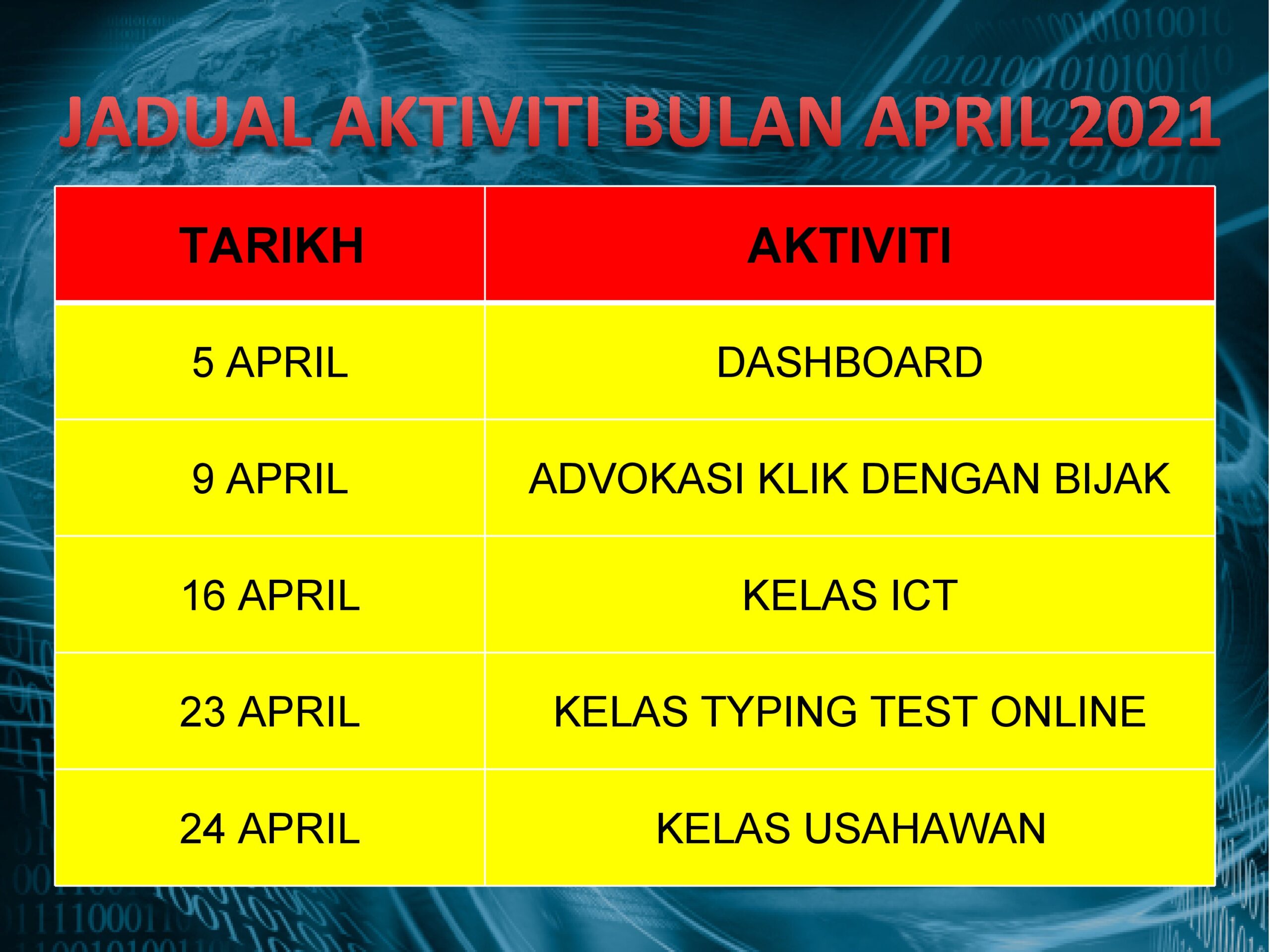 JADUAL AKTIVITI BULAN APRIL 2021

| TARIKH | AKTIVITI |
|---|---|
| 5 APRIL | DASHBOARD |
| 9 APRIL | ADVOKASI KLIK DENGAN BIJAK |
| 16 APRIL | KELAS ICT |
| 23 APRIL | KELAS TYPING TEST ONLINE |
| 24 APRIL | KELAS USAHAWAN |